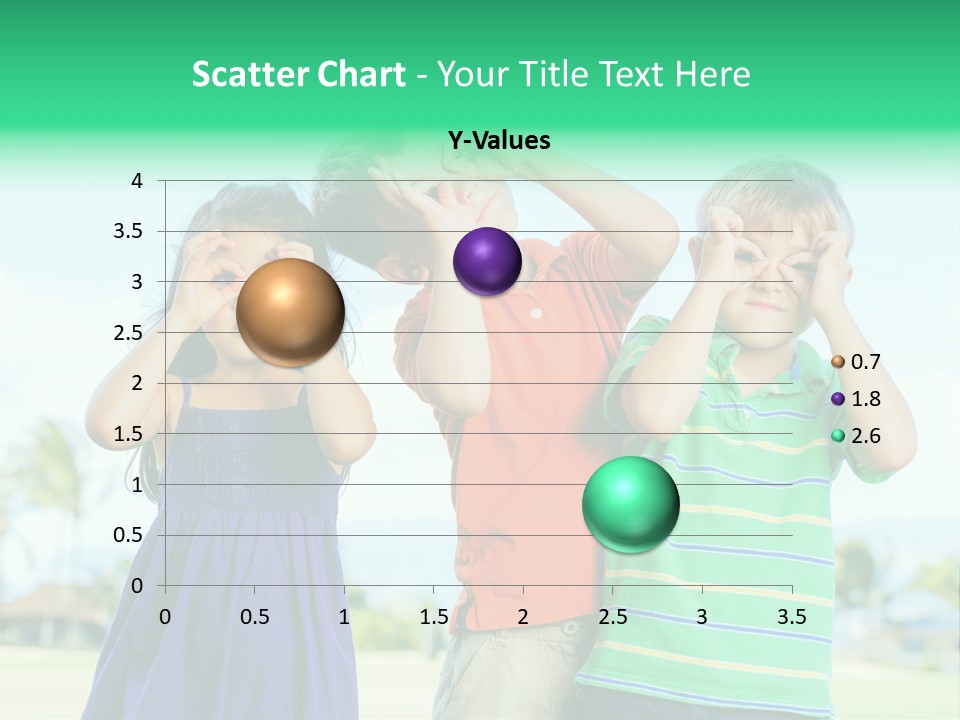 Scatter Chart - Your Title Text Here

Y-Values

4
3.5
3
2.5
2
1.5
1
0.5
0

0 0.5 1 1.5 2 2.5 3 3.5

0.7
1.8
2.6